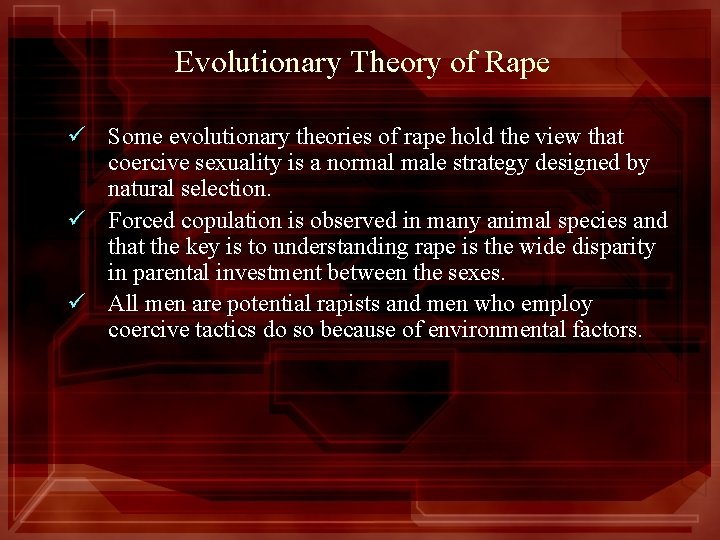 Evolutionary Theory of Rape

✓ Some evolutionary theories of rape hold the view that coercive sexuality is a normal male strategy designed by natural selection.

✓ Forced copulation is observed in many animal species and that the key is to understanding rape is the wide disparity in parental investment between the sexes.

✓ All men are potential rapists and men who employ coercive tactics do so because of environmental factors.